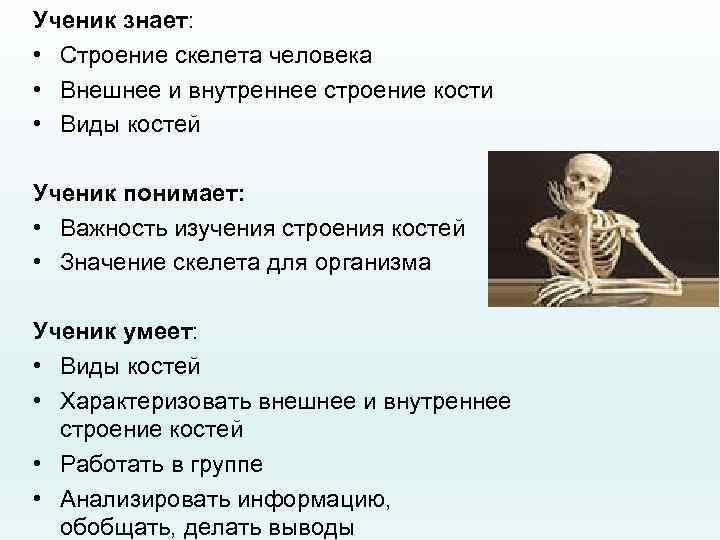 Ученик знает:
• Строение скелета человека
• Внешнее и внутреннее строение кости
• Виды костей

Ученик понимает:
• Важность изучения строения костей
• Значение скелета для организма

Ученик умеет:
• Виды костей
• Характеризовать внешнее и внутреннее строение костей
• Работать в группе
• Анализировать информацию, обобщать, делать выводы